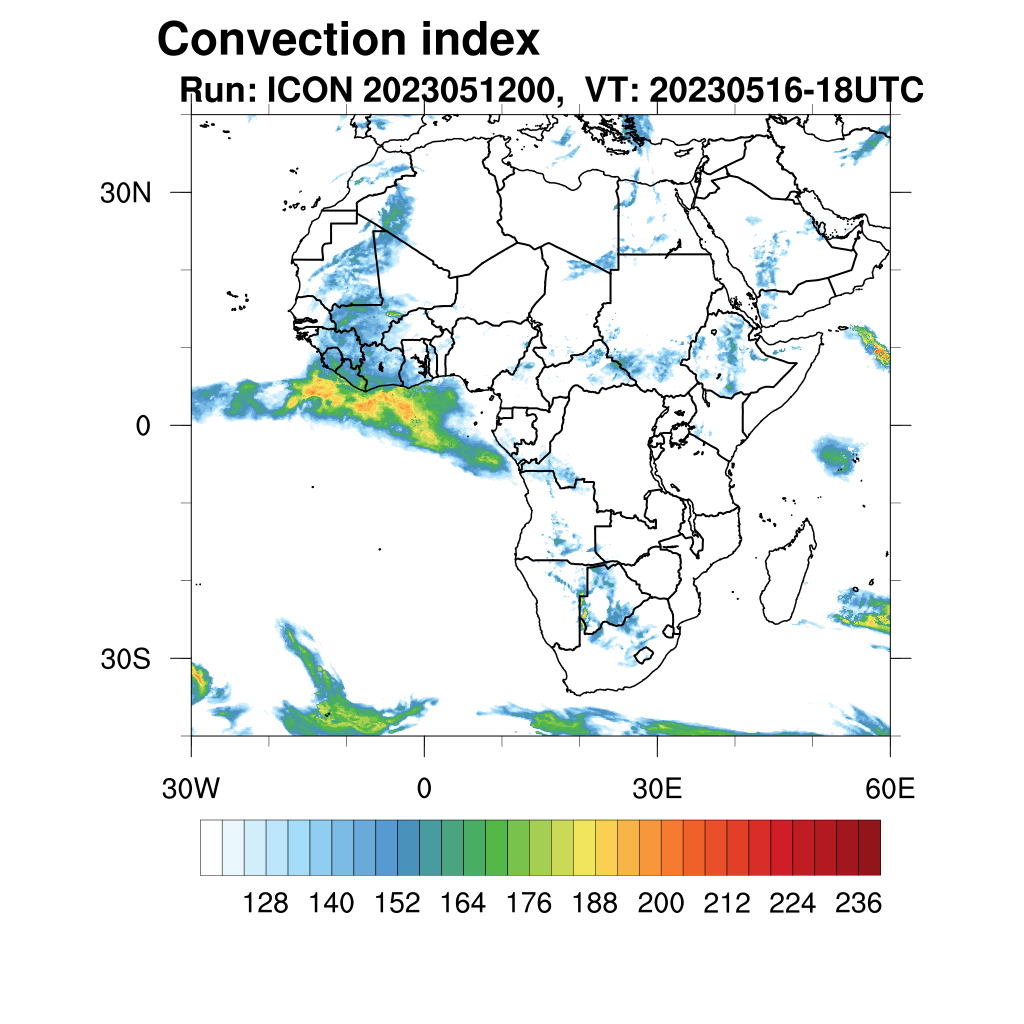 Convection index
Run: ICON 2023051200, VT: 20230516-18UTC

30N
0
30S

30W
0
30E
60E

128 140 152 164 176 188 200 212 224 236